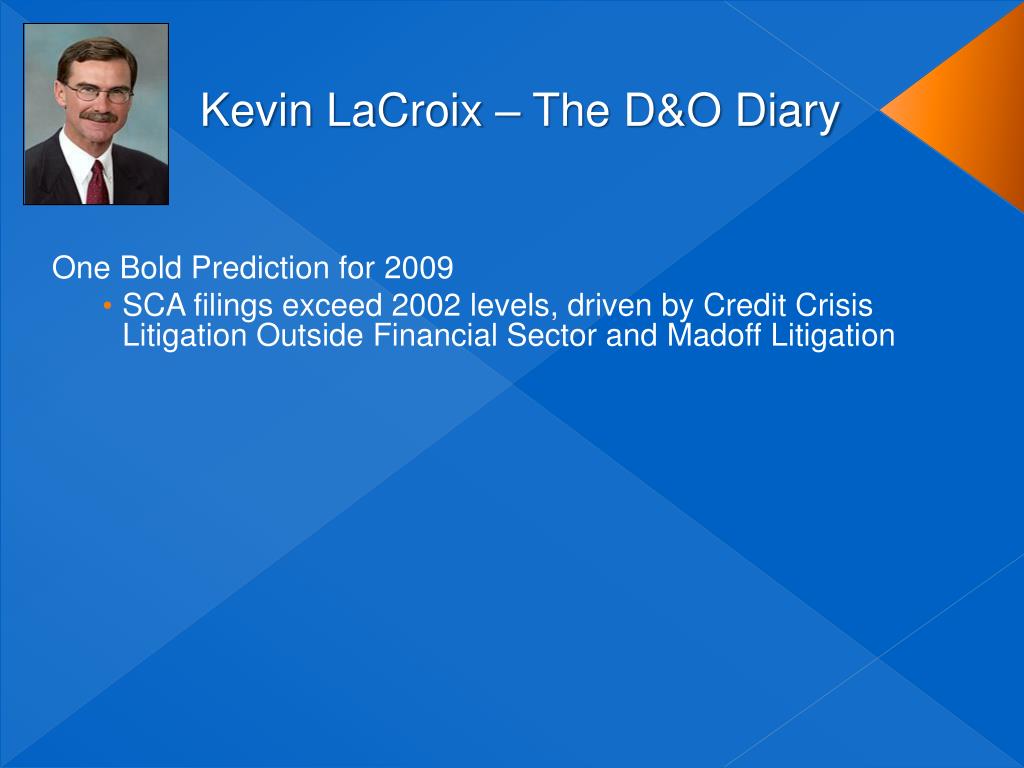 Kevin LaCroix – The D&O Diary

One Bold Prediction for 2009

• SCA filings exceed 2002 levels, driven by Credit Crisis Litigation Outside Financial Sector and Madoff Litigation